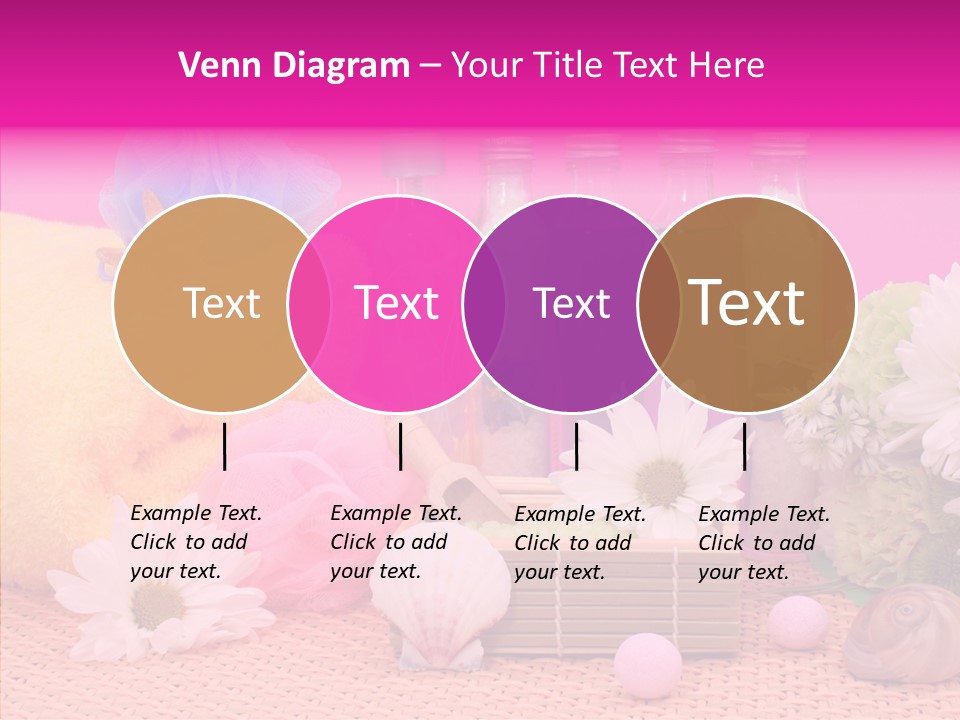 Venn Diagram – Your Title Text Here

Text

Text

Text

Text

Example Text. Click to add your text.

Example Text. Click to add your text.

Example Text. Click to add your text.

Example Text. Click to add your text.